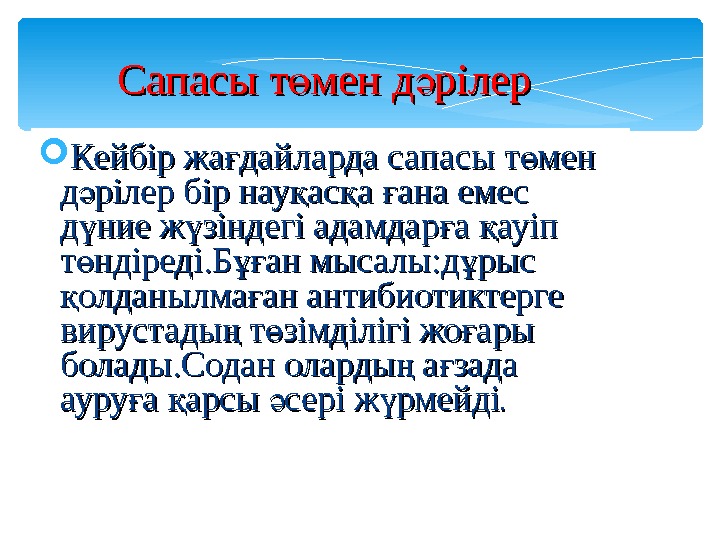 Сапасы төмен дәрілер

Кейбір жағдайларда сапасы төмен дәрілер бір науқасқа ғана емес дүние жүзіндегі адамдарға қауіп төндіреді.Бұған мысалы:дұрыс қолданылмаған антибиотиктерге вирустадың төзімділігі жоғары болады.Содан олардың ағзада ауруға қарсы әсері жүрмейді.